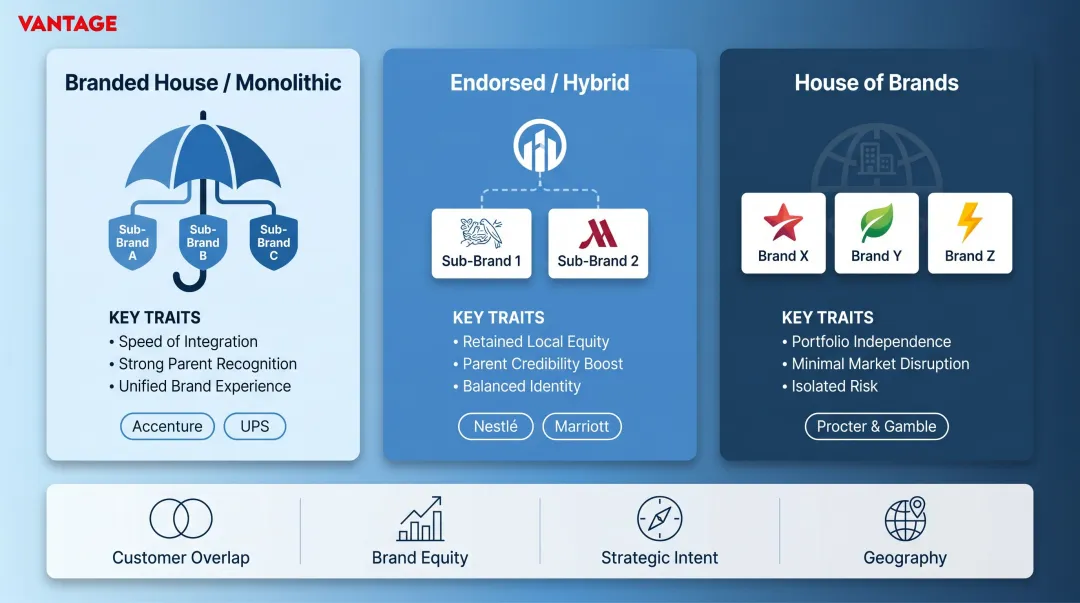 VANTAGE

Branded House / Monolithic

Sub-Brand A
Sub-Brand B
Sub-Brand C

KEY TRAITS
• Speed of Integration
• Strong Parent Recognition
• Unified Brand Experience

Accenture
UPS

Endorsed / Hybrid

Sub-Brand 1
Sub-Brand 2

KEY TRAITS
• Retained Local Equity
• Parent Credibility Boost
• Balanced Identity

Nestlé
Marriott

House of Brands

Brand X
Brand Y
Brand Z

KEY TRAITS
• Portfolio Independence
• Minimal Market Disruption
• Isolated Risk

Procter & Gamble

Customer Overlap
Brand Equity
Strategic Intent
Geography